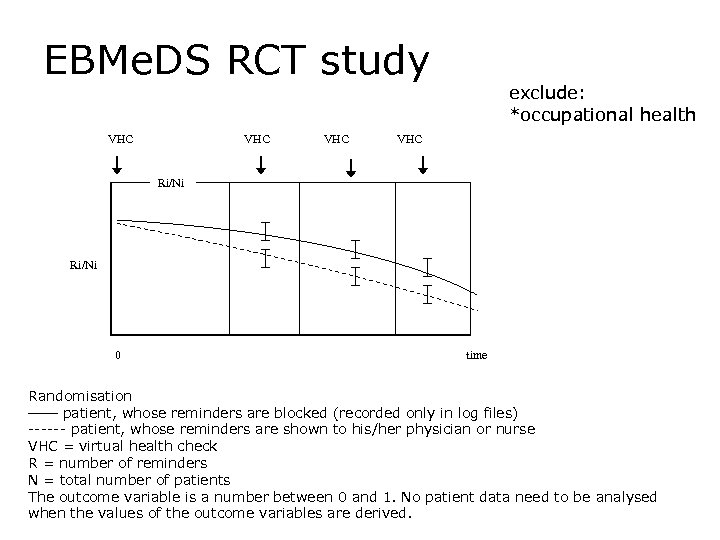 EBMeDS RCT study

exclude:
*occupational health

VHC VHC VHC VHC

Ri/Ni

Ri/Ni

0 time

Randomisation
—— patient, whose reminders are blocked (recorded only in log files)
------ patient, whose reminders are shown to his/her physician or nurse
VHC = virtual health check
R = number of reminders
N = total number of patients
The outcome variable is a number between 0 and 1. No patient data need to be analysed when the values of the outcome variables are derived.